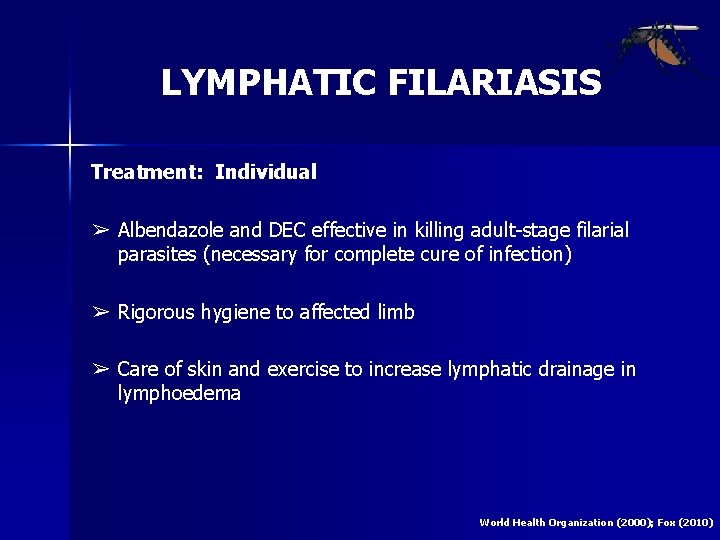 LYMPHATIC FILARIASIS

Treatment: Individual

➢ Albendazole and DEC effective in killing adult-stage filarial parasites (necessary for complete cure of infection)

➢ Rigorous hygiene to affected limb

➢ Care of skin and exercise to increase lymphatic drainage in lymphoedema

World Health Organization (2000); Fox (2010)